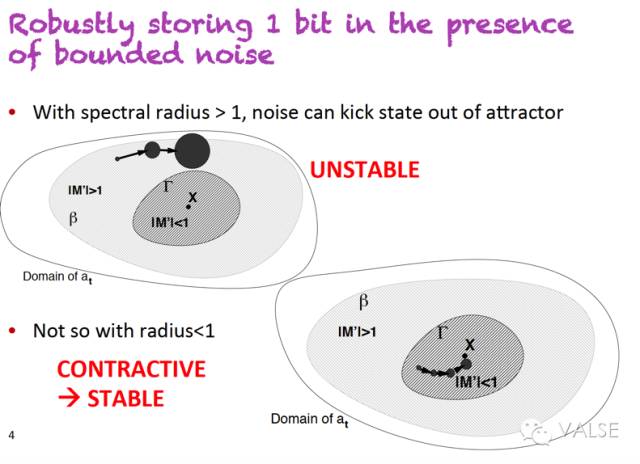 Robustly storing 1 bit in the presence of bounded noise

• With spectral radius > 1, noise can kick state out of attractor

UNSTABLE

IM'I>1

$\Gamma$

X

$\beta$

IM'I<1

Domain of $a_t$

• Not so with radius<1

CONTRACTIVE
→ STABLE

$\beta$

IM'I>1

$\Gamma$

X

IM'I<1

Domain of $a_t$

4

VALSE